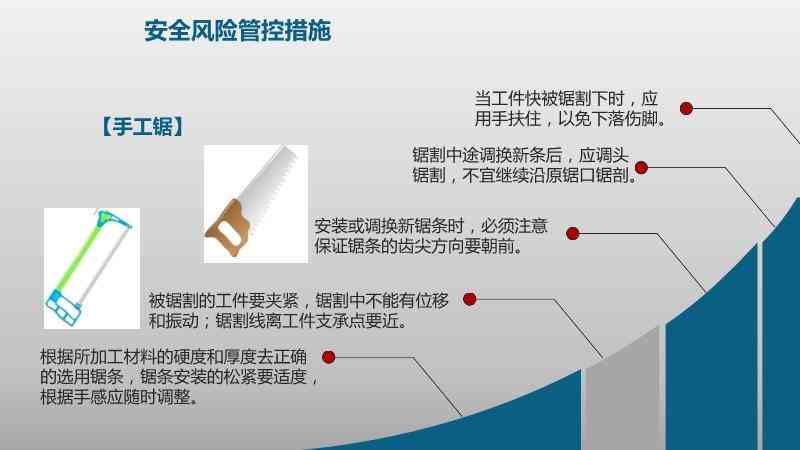 安全风险管控措施

【手工锯】

当工件快被锯割下时，应用手扶住，以免下落伤脚。

锯割中途调换新条后，应调头锯割，不宜继续沿原锯口锯剖。

安装或调换新锯条时，必须注意保证锯条的齿尖方向要朝前。

被锯割的工件要夹紧，锯割中不能有位移和振动；锯割线离工件支承点要近。

根据所加工材料的硬度和厚度去正确的选用锯条，锯条安装的松紧要适度，根据手感应随时调整。